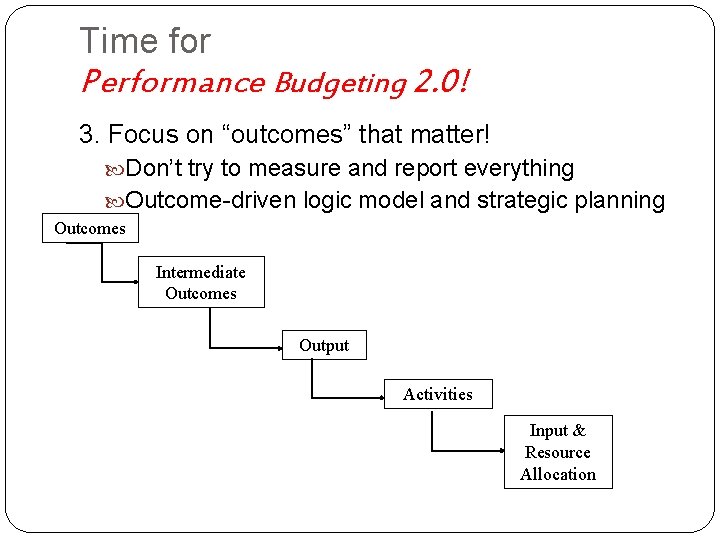 Time for
Performance Budgeting 2.0!

3. Focus on “outcomes” that matter!

Don’t try to measure and report everything

Outcome-driven logic model and strategic planning

Outcomes

Intermediate Outcomes

Output

Activities

Input & Resource Allocation